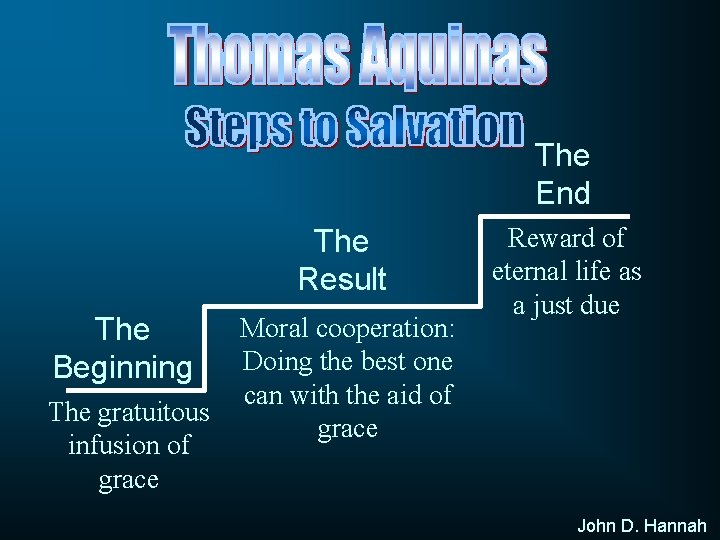 Thomas Aquinas
Steps to Salvation

The Beginning

The gratuitous infusion of grace

The Result

Moral cooperation: Doing the best one can with the aid of grace

The End

Reward of eternal life as a just due

John D. Hannah